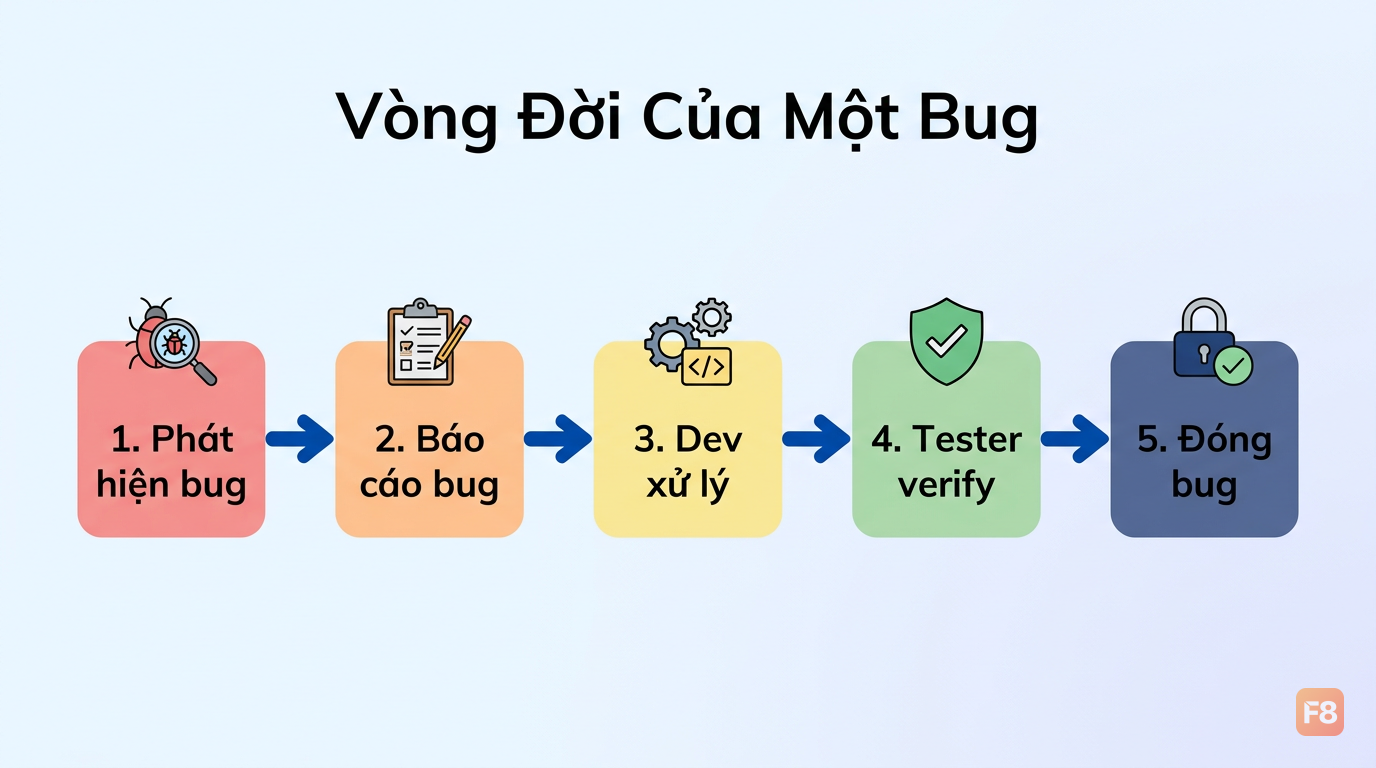 Vòng Đời Của Một Bug

1. Phát hiện bug

2. Báo cáo bug

3. Dev xử lý

4. Tester verify

5. Đóng bug

F8